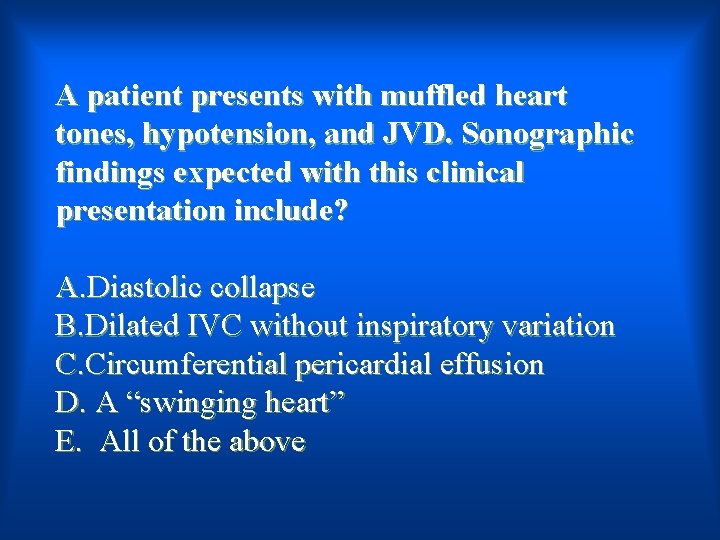 A patient presents with muffled heart tones, hypotension, and JVD. Sonographic findings expected with this clinical presentation include?

A.Diastolic collapse
B.Dilated IVC without inspiratory variation
C.Circumferential pericardial effusion
D. A “swinging heart”
E. All of the above